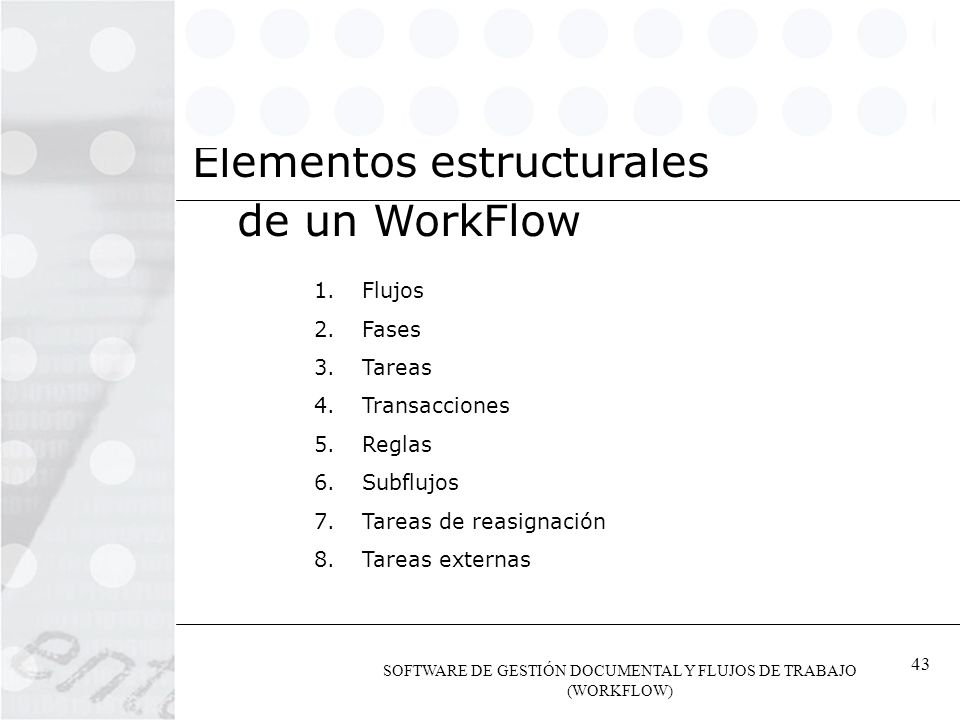 Elementos estructurales de un WorkFlow

1. Flujos
2. Fases
3. Tareas
4. Transacciones
5. Reglas
6. Subflujos
7. Tareas de reasignación
8. Tareas externas

SOFTWARE DE GESTIÓN DOCUMENTAL Y FLUJOS DE TRABAJO (WORKFLOW)

43